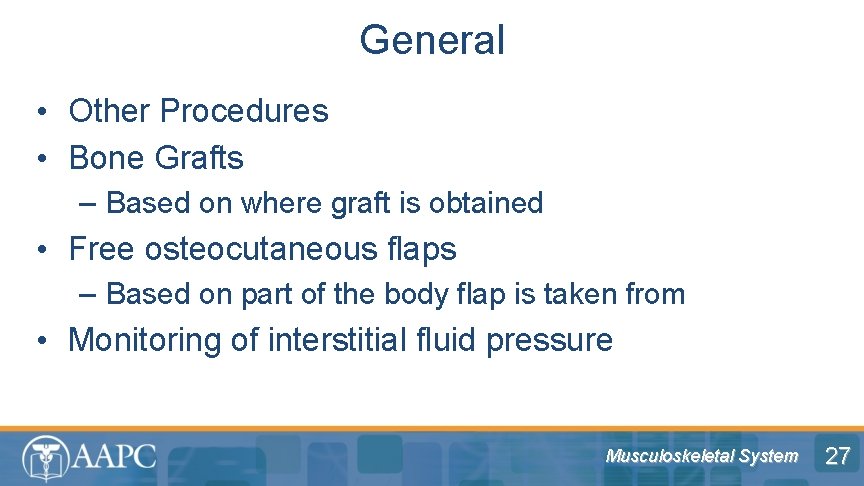 General

• Other Procedures
• Bone Grafts
– Based on where graft is obtained
• Free osteocutaneous flaps
– Based on part of the body flap is taken from
• Monitoring of interstitial fluid pressure

AAPC

Musculoskeletal System

27